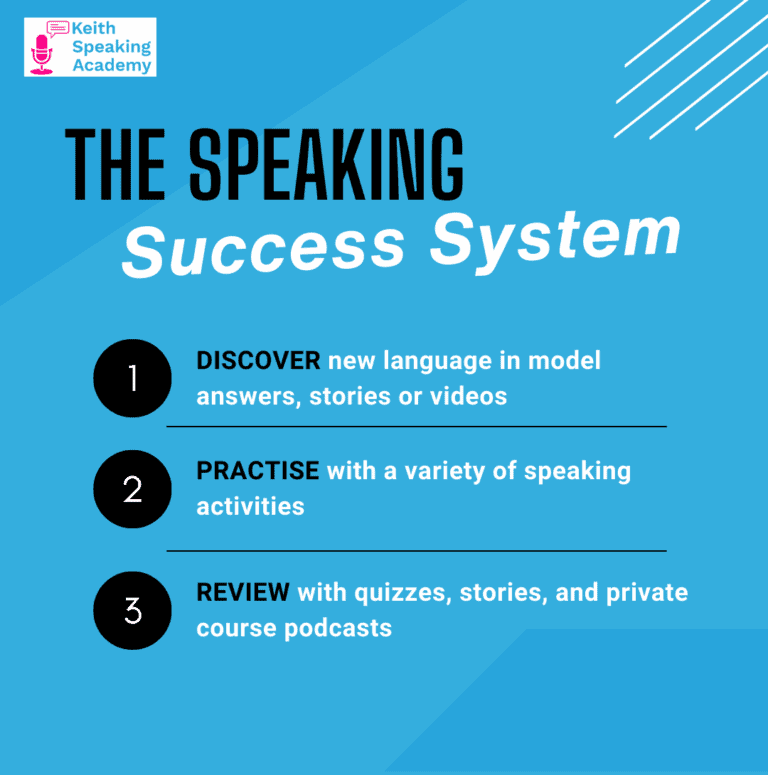 Keith Speaking Academy

THE SPEAKING
Success System

1
DISCOVER new language in model answers, stories or videos

2
PRACTISE with a variety of speaking activities

3
REVIEW with quizzes, stories, and private course podcasts